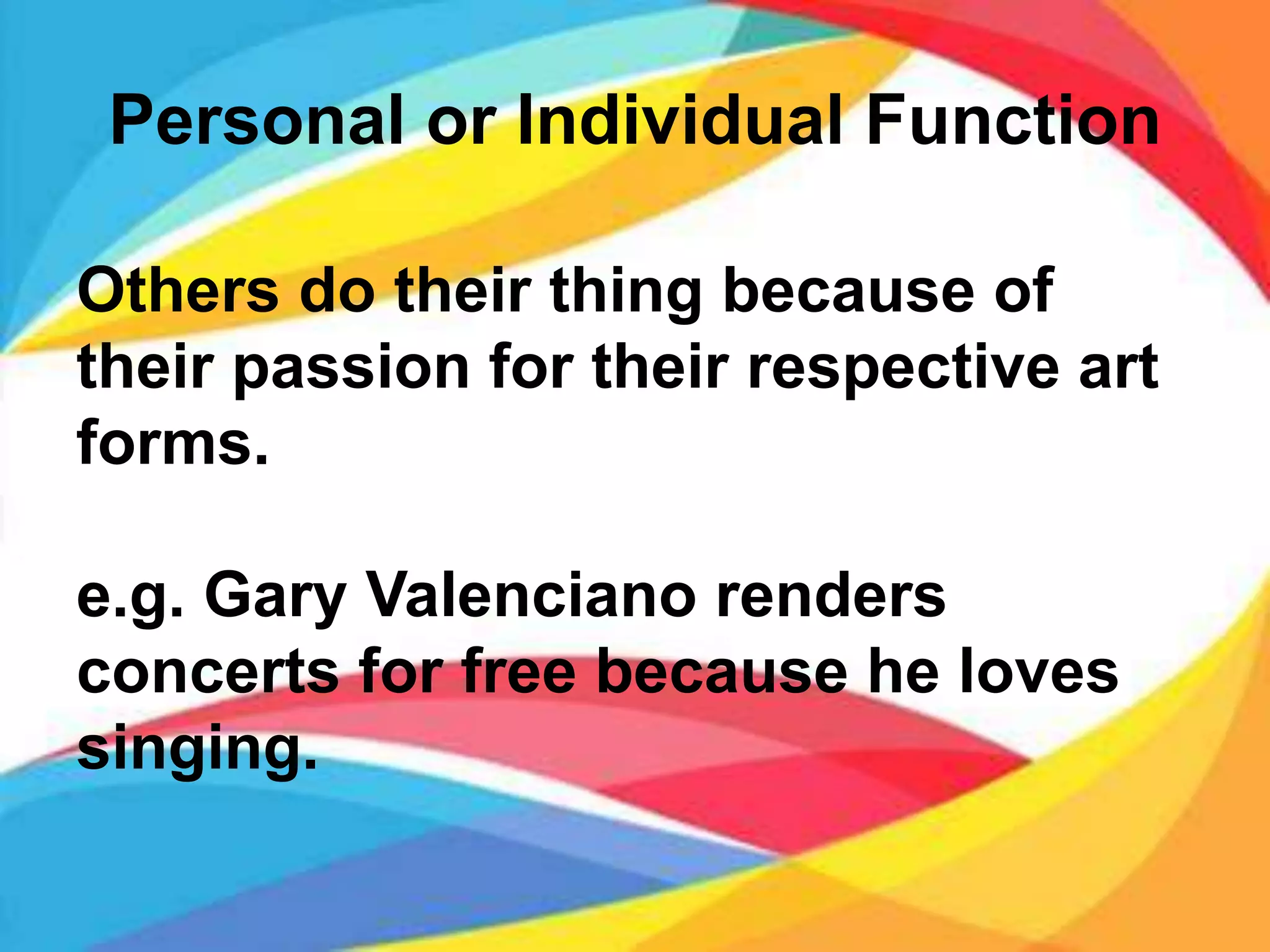 Personal or Individual Function

Others do their thing because of their passion for their respective art forms.

e.g. Gary Valenciano renders concerts for free because he loves singing.